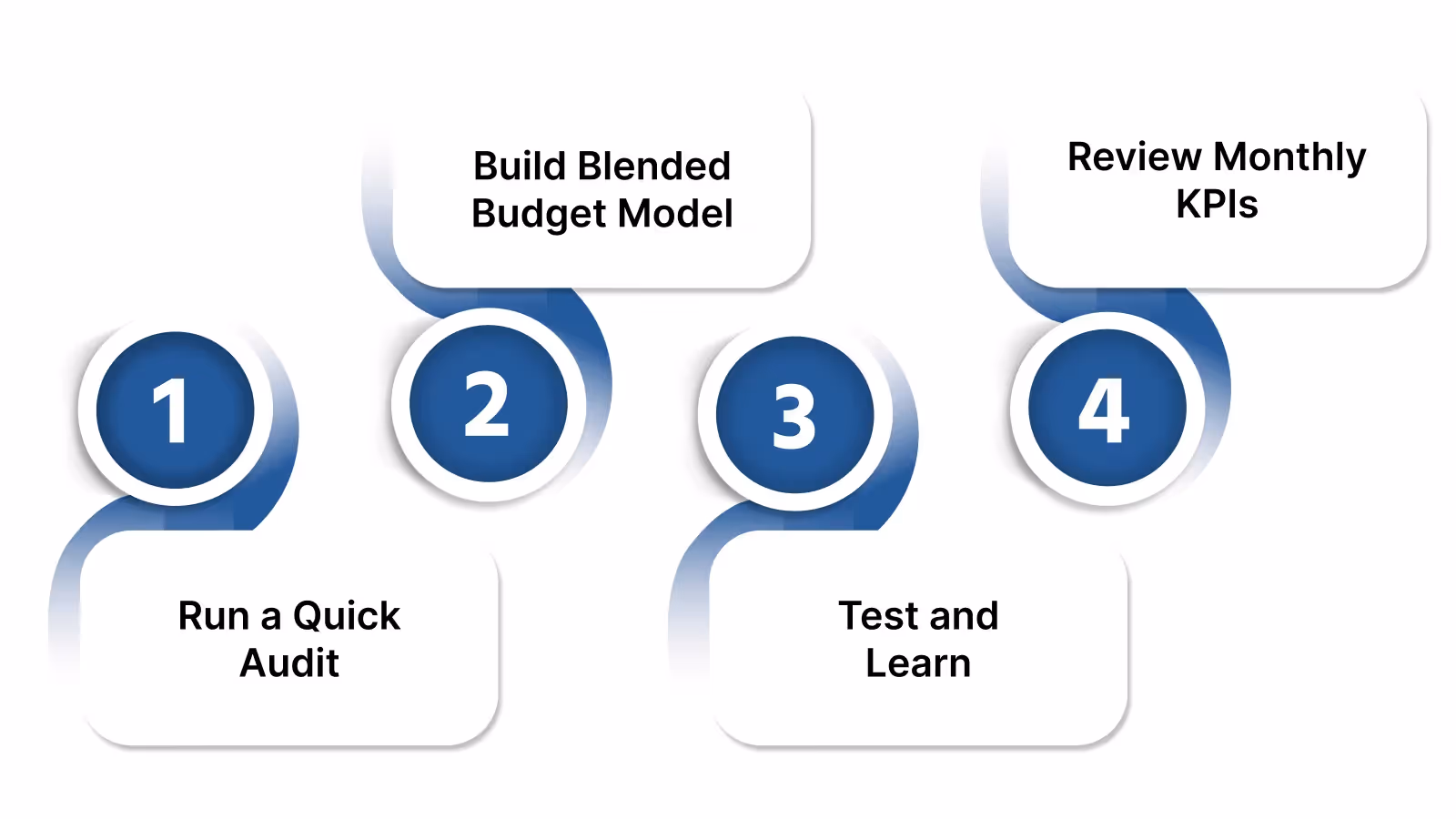 1

Run a Quick Audit

2

Build Blended Budget Model

3

Test and Learn

4

Review Monthly KPIs